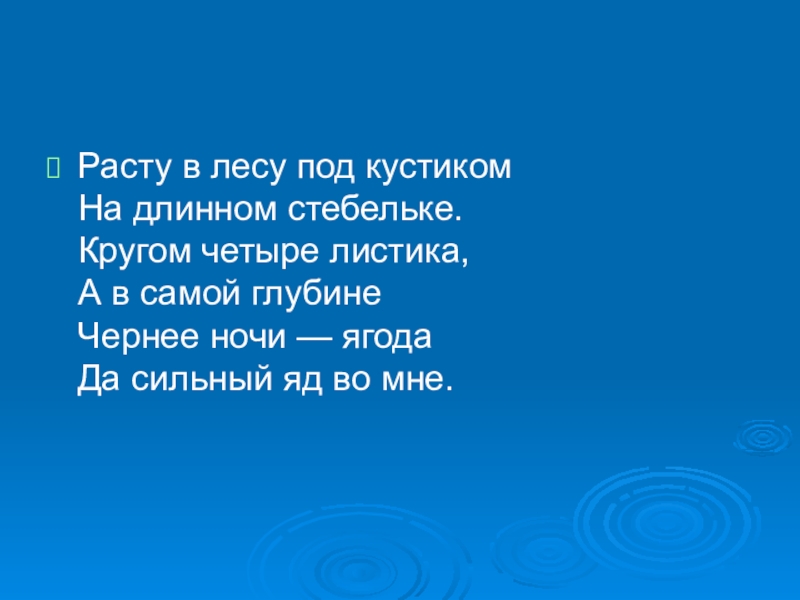 Расту в лесу под кустиком
На длинном стебельке.
Кругом четыре листика,
А в самой глубине
Чернее ночи — ягода
Да сильный яд во мне.